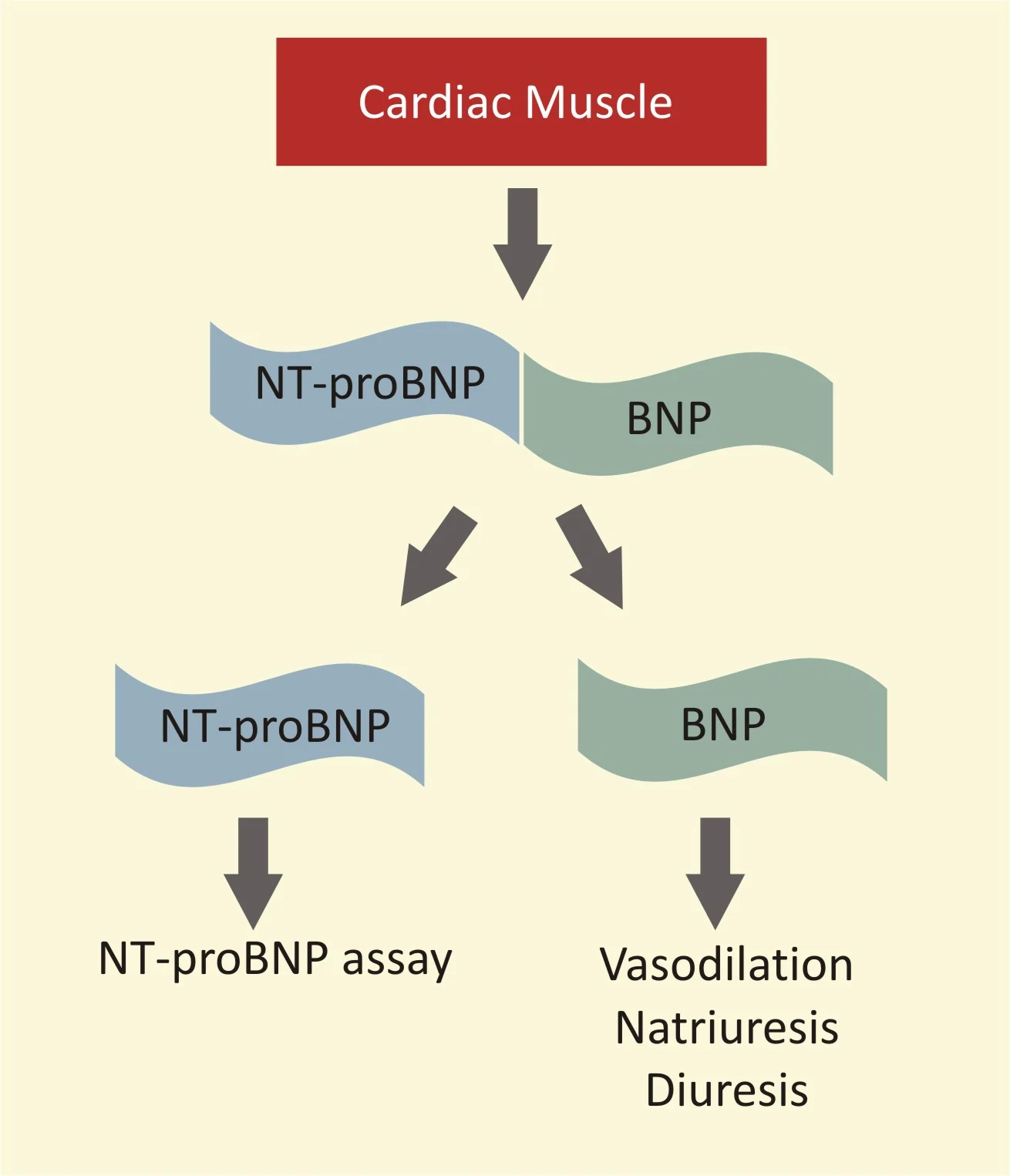 Cardiac Muscle

NT-proBNP

BNP

NT-proBNP

BNP

NT-proBNP assay

Vasodilation
Natriuresis
Diuresis